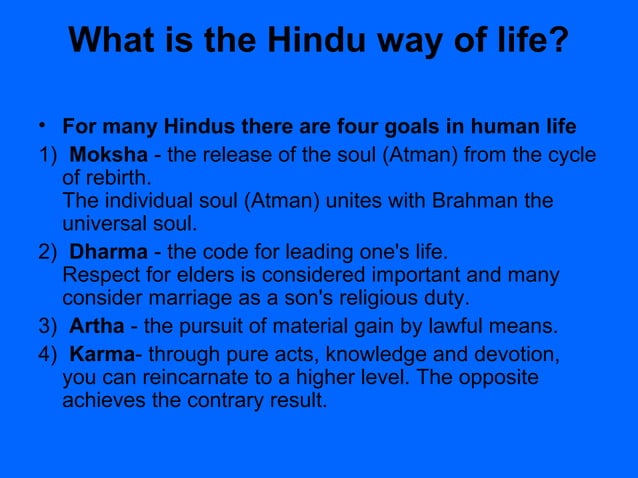 What is the Hindu way of life?

• For many Hindus there are four goals in human life

1) Moksha - the release of the soul (Atman) from the cycle of rebirth.
The individual soul (Atman) unites with Brahman the universal soul.

2) Dharma - the code for leading one's life.
Respect for elders is considered important and many consider marriage as a son's religious duty.

3) Artha - the pursuit of material gain by lawful means.

4) Karma- through pure acts, knowledge and devotion, you can reincarnate to a higher level. The opposite achieves the contrary result.